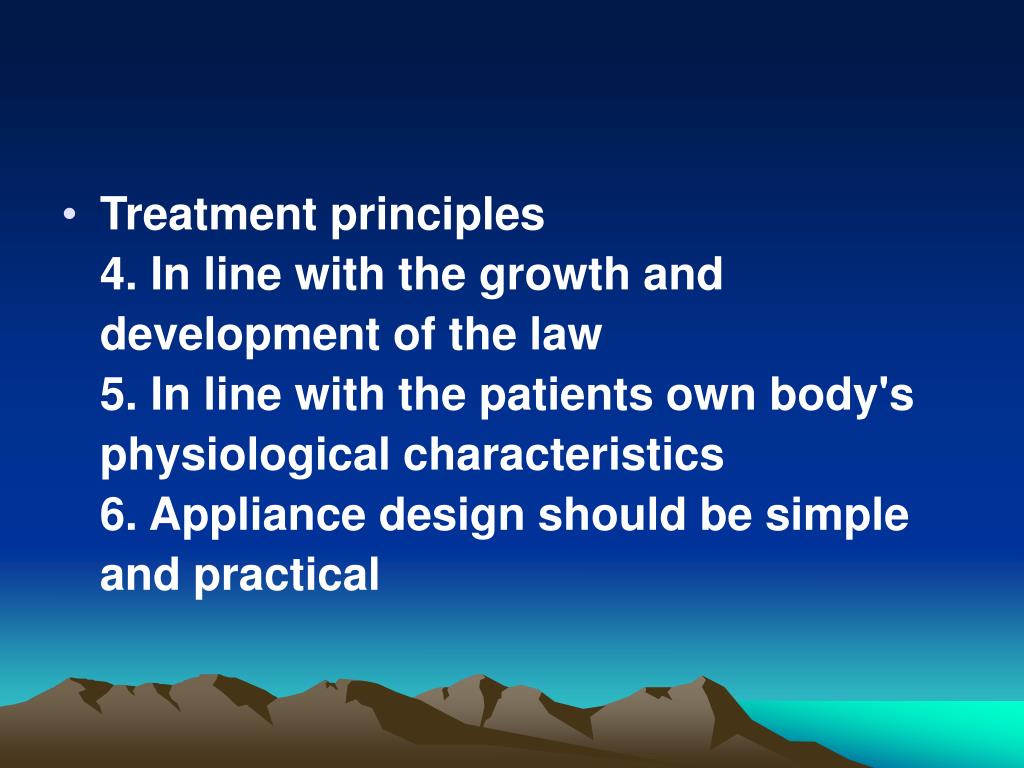 • Treatment principles
4. In line with the growth and development of the law
5. In line with the patients own body's physiological characteristics
6. Appliance design should be simple and practical